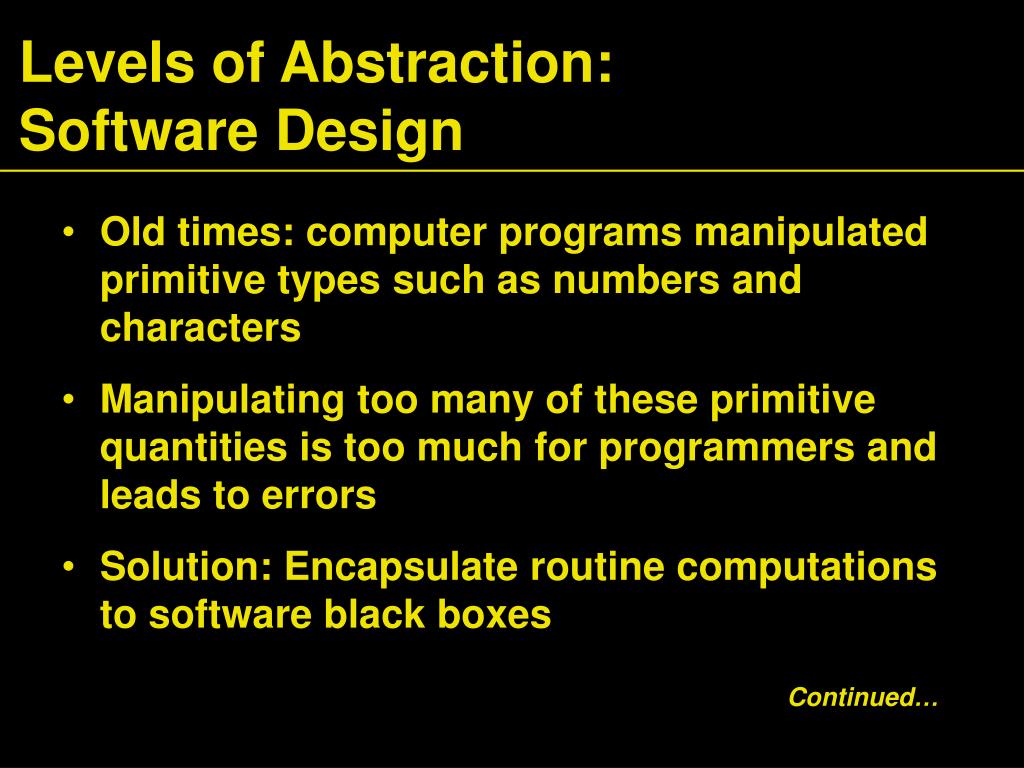 Levels of Abstraction:
Software Design

• Old times: computer programs manipulated primitive types such as numbers and characters

• Manipulating too many of these primitive quantities is too much for programmers and leads to errors

• Solution: Encapsulate routine computations to software black boxes

Continued…